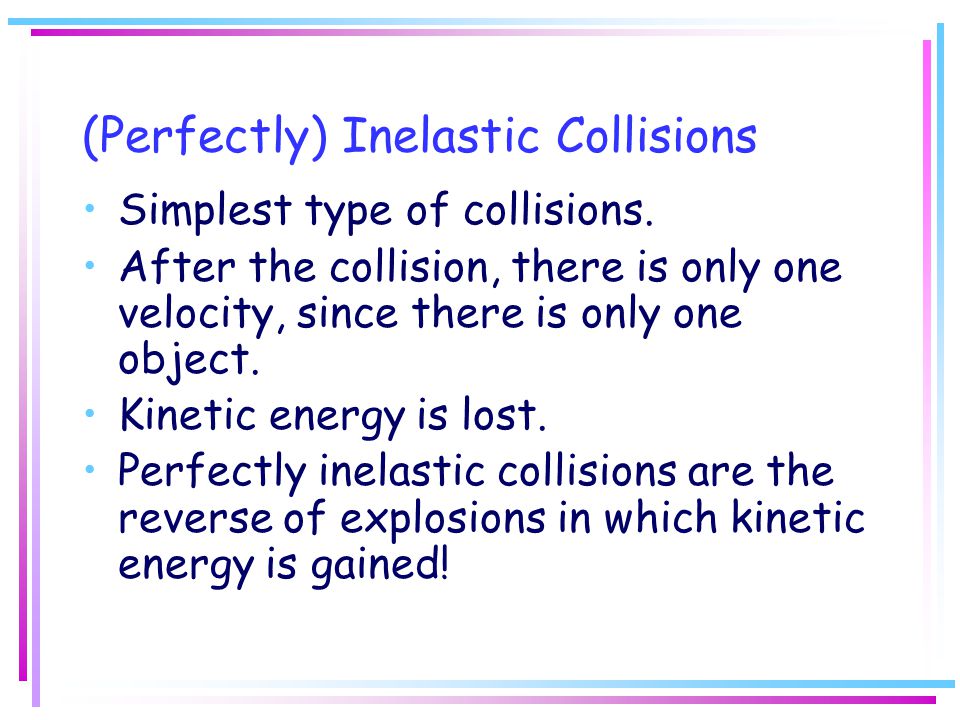 (Perfectly) Inelastic Collisions

• Simplest type of collisions.
• After the collision, there is only one velocity, since there is only one object.
• Kinetic energy is lost.
• Perfectly inelastic collisions are the reverse of explosions in which kinetic energy is gained!